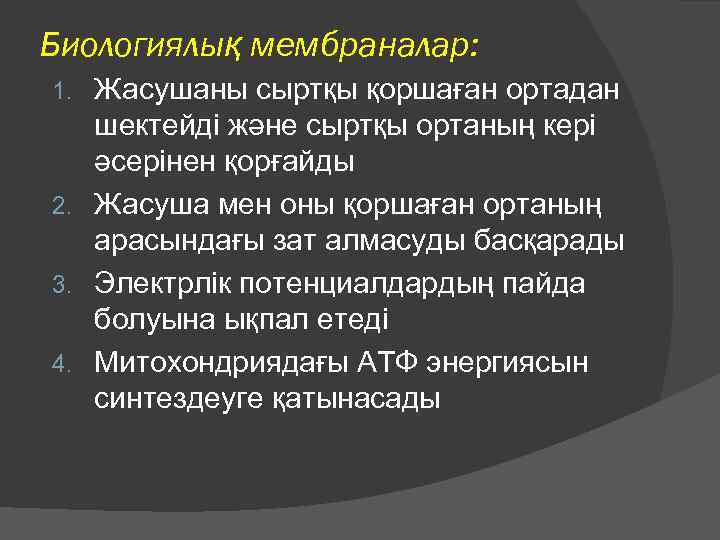 Биологиялық мембраналар:

1. Жасушаны сыртқы қоршаған ортадан шектейді және сыртқы ортаның кері әсерінен қорғайды
2. Жасуша мен оны қоршаған ортаның арасындағы зат алмасуды басқарады
3. Электрлік потенциалдардың пайда болуына ықпал етеді
4. Митохондриядағы АТФ энергиясын синтездеуге қатынасады